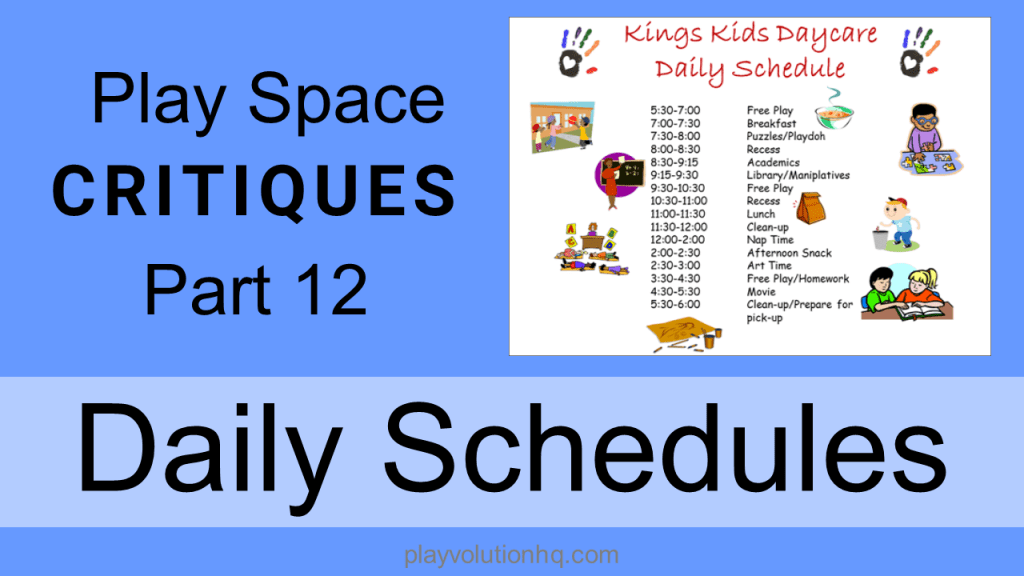 Play Space
CRITIQUES
Part 12

Kings Kids Daycare
Daily Schedule

| | |
|---|---|
| 5:30-7:00 | Free Play |
| 7:00-7:30 | Breakfast |
| 7:30-8:00 | Puzzles/Playdoh |
| 8:00-8:30 | Recess |
| 8:30-9:15 | Academics |
| 9:15-9:30 | Library/Maniplatives |
| 9:30-10:30 | Free Play |
| 10:30-11:00 | Recess |
| 11:00-11:30 | Lunch |
| 11:30-12:00 | Clean-up |
| 12:00-2:00 | Nap Time |
| 2:00-2:30 | Afternoon Snack |
| 2:30-3:00 | Art Time |
| 3:30-4:30 | Free Play/Homework |
| 4:30-5:30 | Movie |
| 5:30-6:00 | Clean-up/Prepare for pick-up |

Daily Schedules

playvolutionhq.com